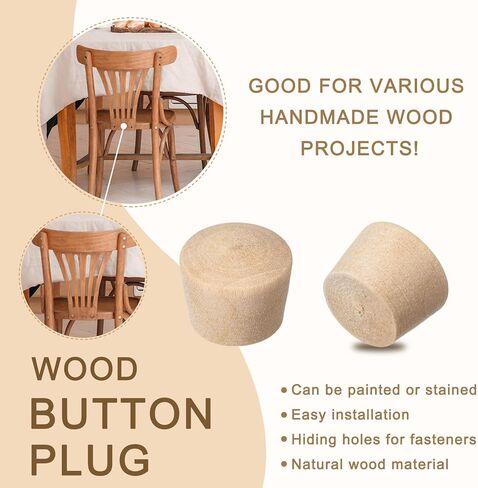 GOOD FOR VARIOUS HANDMADE WOOD PROJECTS!

WOOD BUTTON PLUG

• Can be painted or stained
• Easy installation
• Hiding holes for fasteners
• Natural wood material